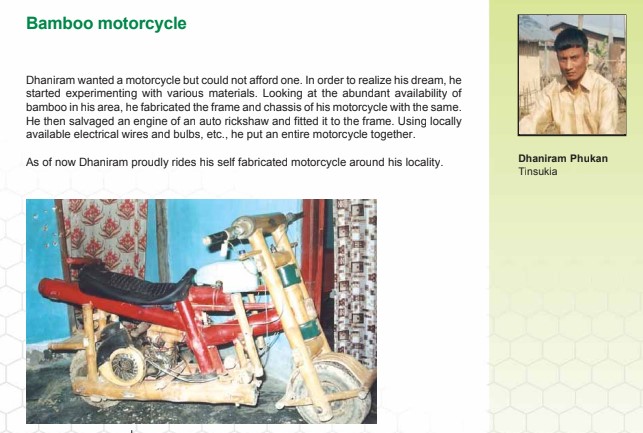 Bamboo motorcycle

Dhaniram wanted a motorcycle but could not afford one. In order to realize his dream, he started experimenting with various materials. Looking at the abundant availability of bamboo in his area, he fabricated the frame and chassis of his motorcycle with the same. He then salvaged an engine of an auto rickshaw and fitted it to the frame. Using locally available electrical wires and bulbs, etc., he put an entire motorcycle together.

As of now Dhaniram proudly rides his self fabricated motorcycle around his locality.

Dhaniram Phukan
Tinsukia